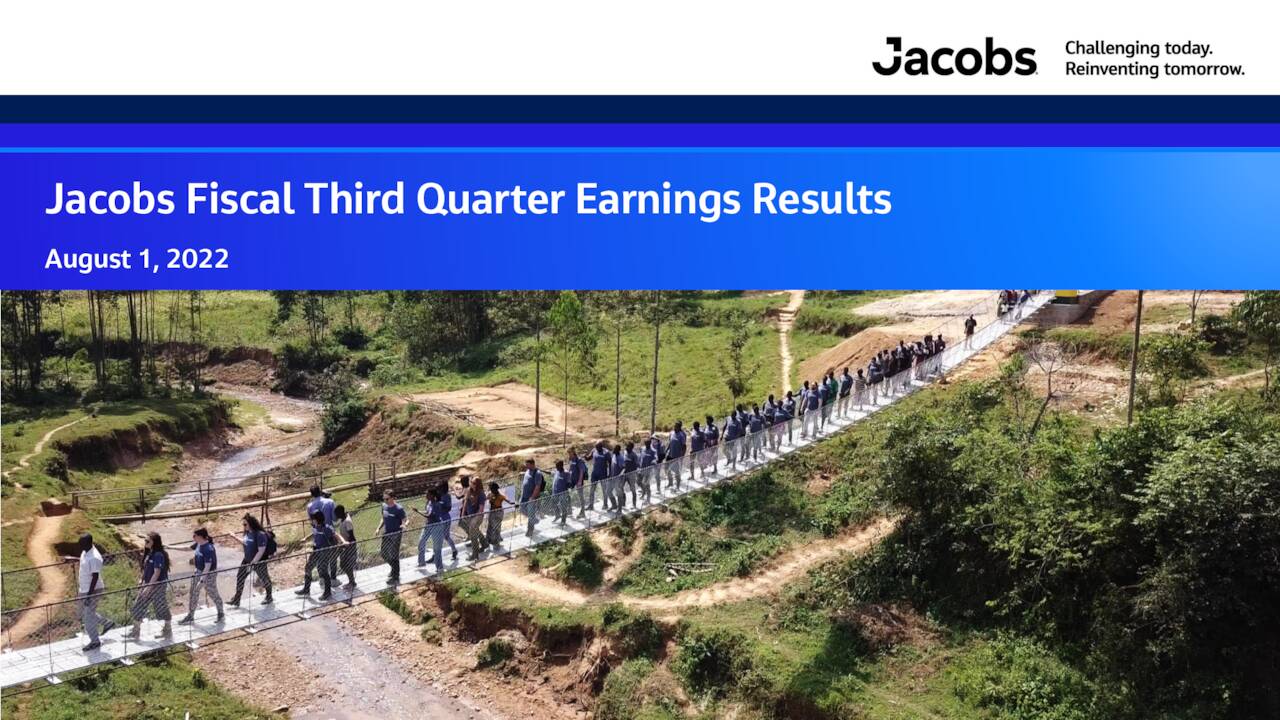 Jacobs

Challenging today.
Reinventing tomorrow.

Jacobs Fiscal Third Quarter Earnings Results

August 1, 2022